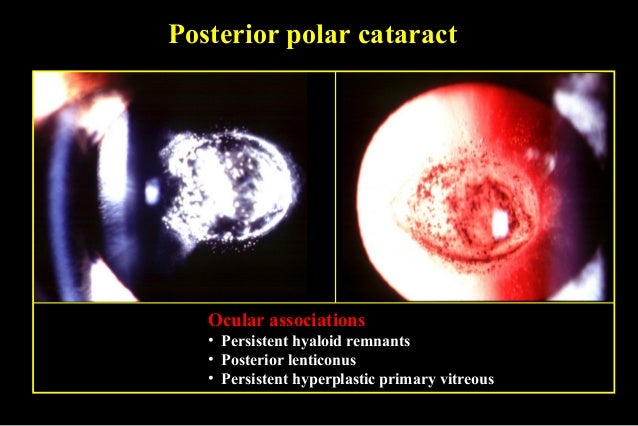 Posterior polar cataract

Ocular associations
• Persistent hyaloid remnants
• Posterior lenticonus
• Persistent hyperplastic primary vitreous